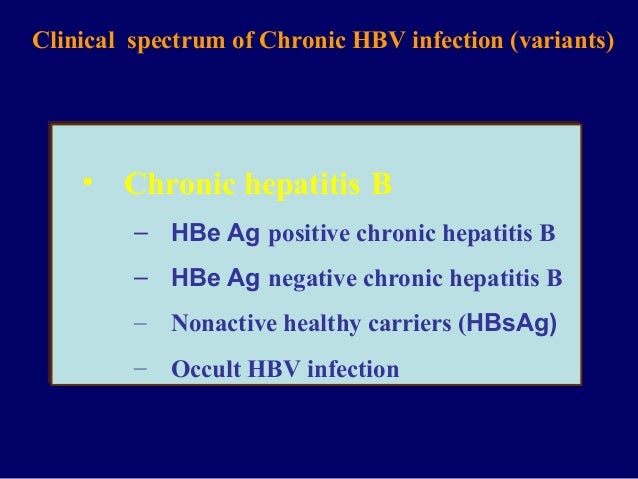 Clinical spectrum of Chronic HBV infection (variants)

• Chronic hepatitis B

– HBe Ag positive chronic hepatitis B

– HBe Ag negative chronic hepatitis B

– Nonactive healthy carriers (HBsAg)

– Occult HBV infection